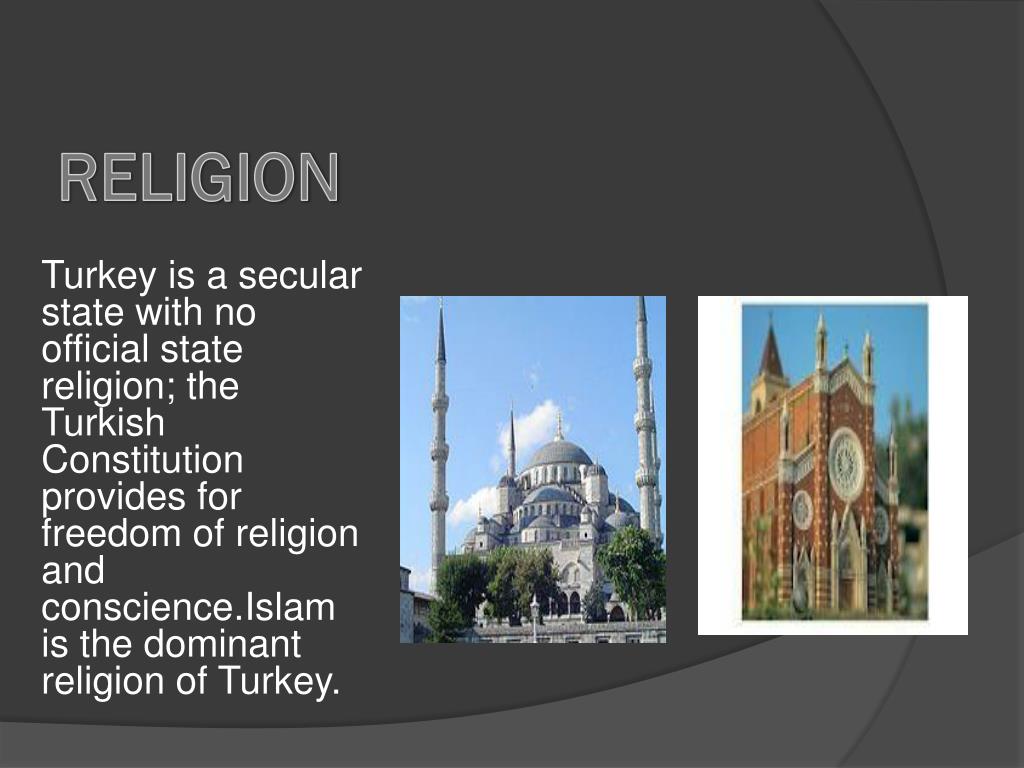 RELIGION

Turkey is a secular state with no official state religion; the Turkish Constitution provides for freedom of religion and conscience.Islam is the dominant religion of Turkey.